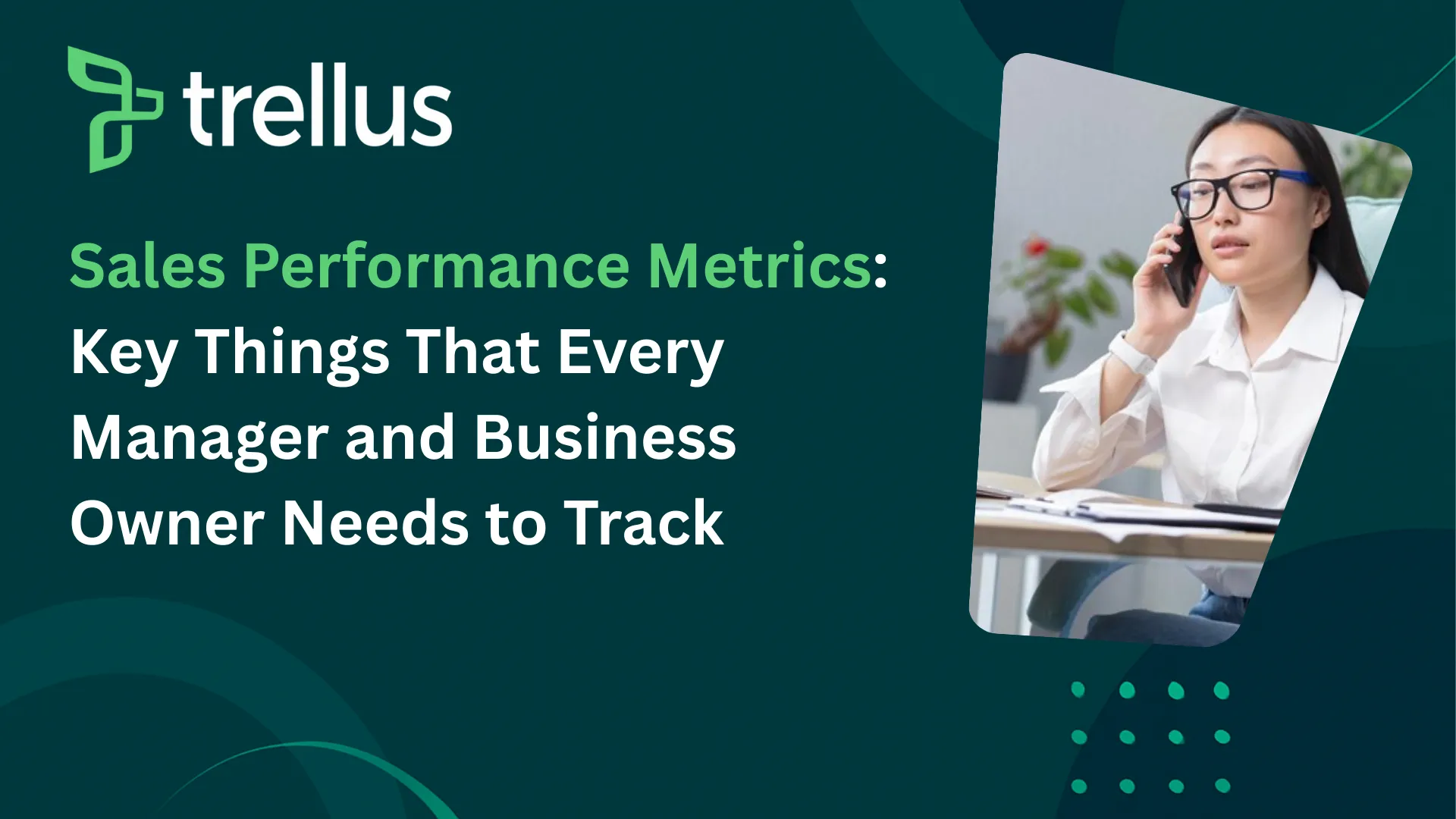 trellus

Sales Performance Metrics: Key Things That Every Manager and Business Owner Needs to Track